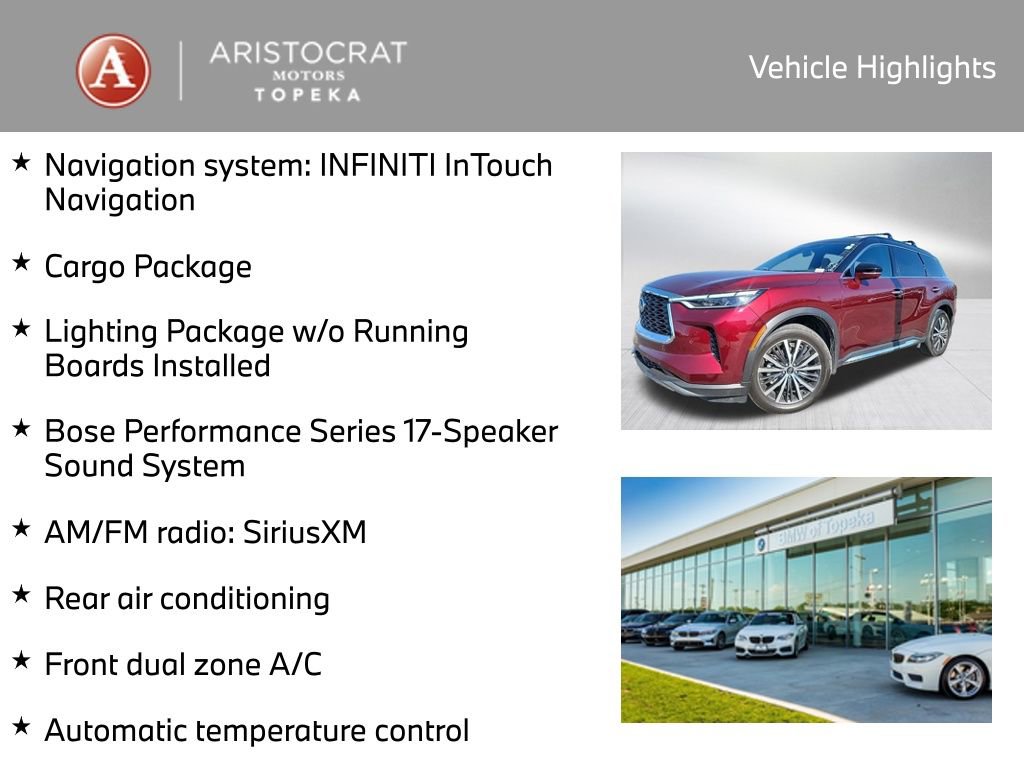 A ARISTOCRAT MOTORS TOPEKA

Vehicle Highlights

★ Navigation system: INFINITI InTouch Navigation

★ Cargo Package

★ Lighting Package w/o Running Boards Installed

★ Bose Performance Series 17-Speaker Sound System

★ AM/FM radio: SiriusXM

★ Rear air conditioning

★ Front dual zone A/C

★ Automatic temperature control

BMW of Topeka